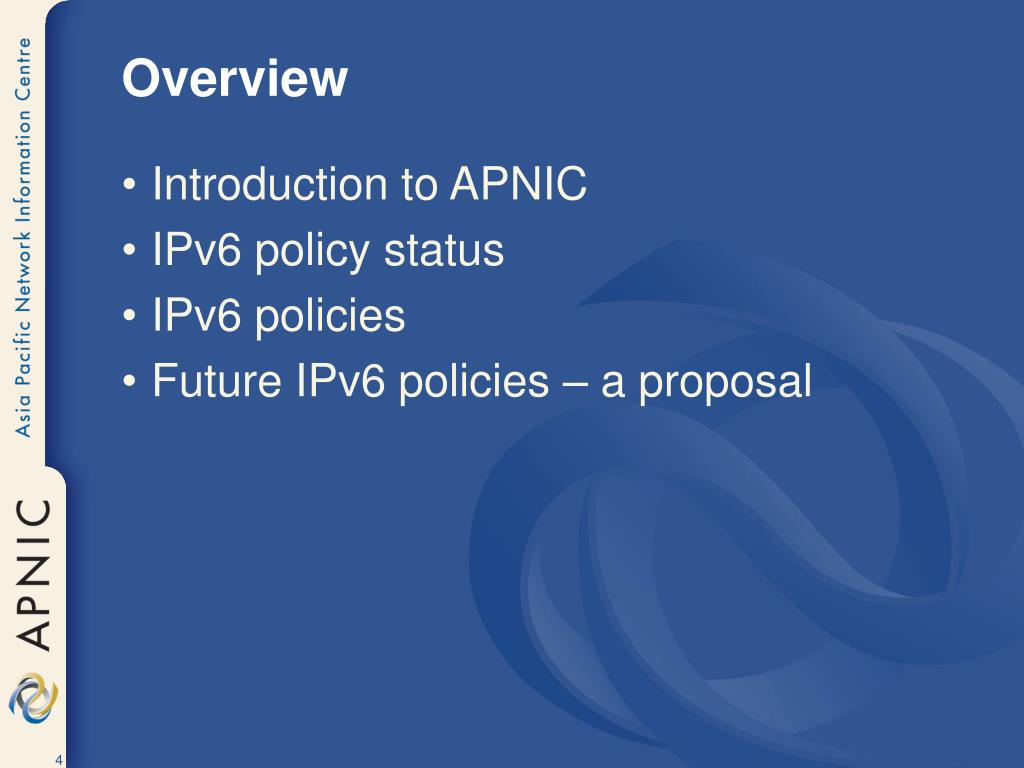 Asia Pacific Network Information Centre

APNIC

Overview

• Introduction to APNIC
• IPv6 policy status
• IPv6 policies
• Future IPv6 policies – a proposal

4